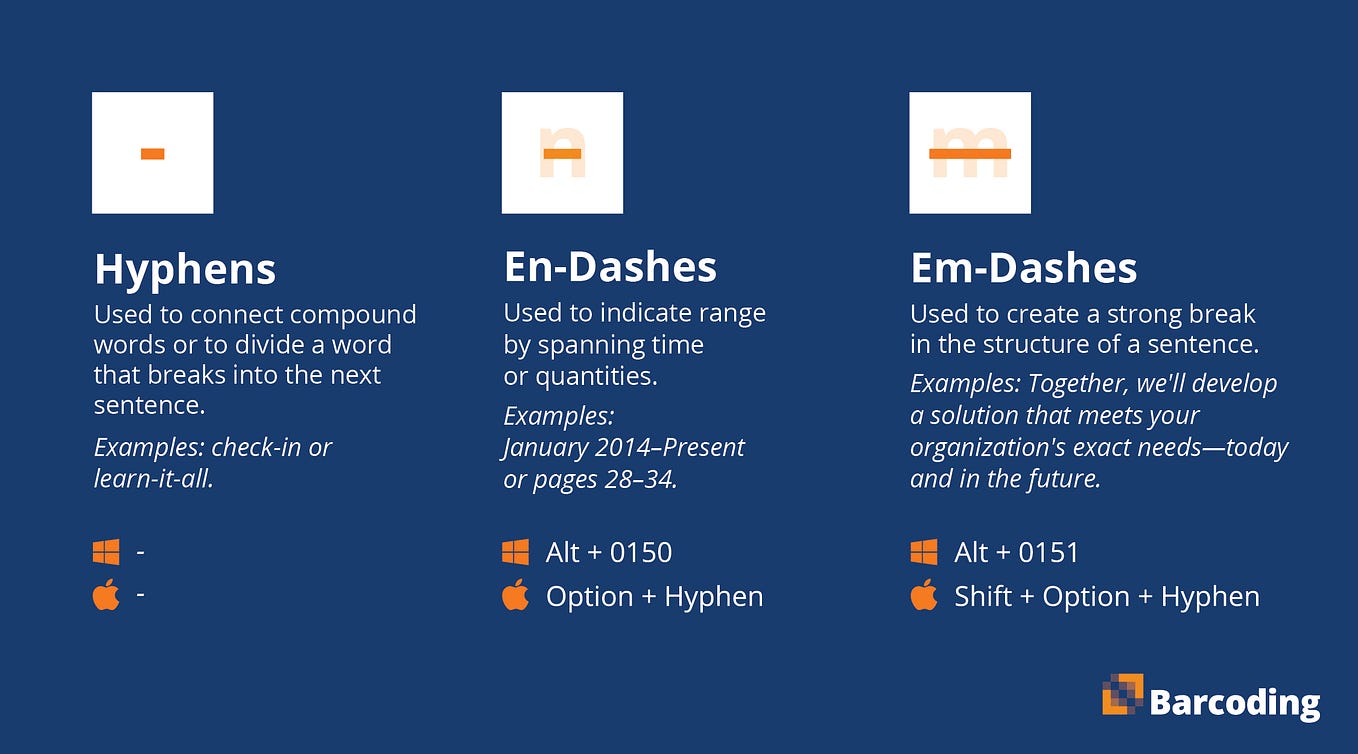 -

Hyphens

Used to connect compound words or to divide a word that breaks into the next sentence.

Examples: check-in or learn-it-all.

-

-

n

En-Dashes

Used to indicate range by spanning time or quantities.

Examples: January 2014–Present or pages 28–34.

Alt + 0150

Option + Hyphen

m

Em-Dashes

Used to create a strong break in the structure of a sentence.

Examples: Together, we'll develop a solution that meets your organization's exact needs—today and in the future.

Alt + 0151

Shift + Option + Hyphen

Barcoding